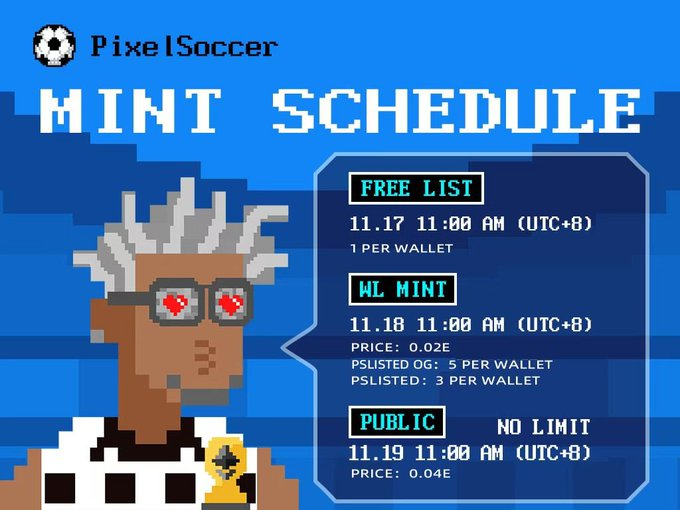 PixelSoccer

MINT SCHEDULE

FREE LIST
11.17 11:00 AM (UTC+8)
1 PER WALLET

WL MINT
11.18 11:00 AM (UTC+8)
PRICE: 0.02E
PSLISTED OG: 5 PER WALLET
PSLISTED: 3 PER WALLET

PUBLIC
NO LIMIT
11.19 11:00 AM (UTC+8)
PRICE: 0.04E